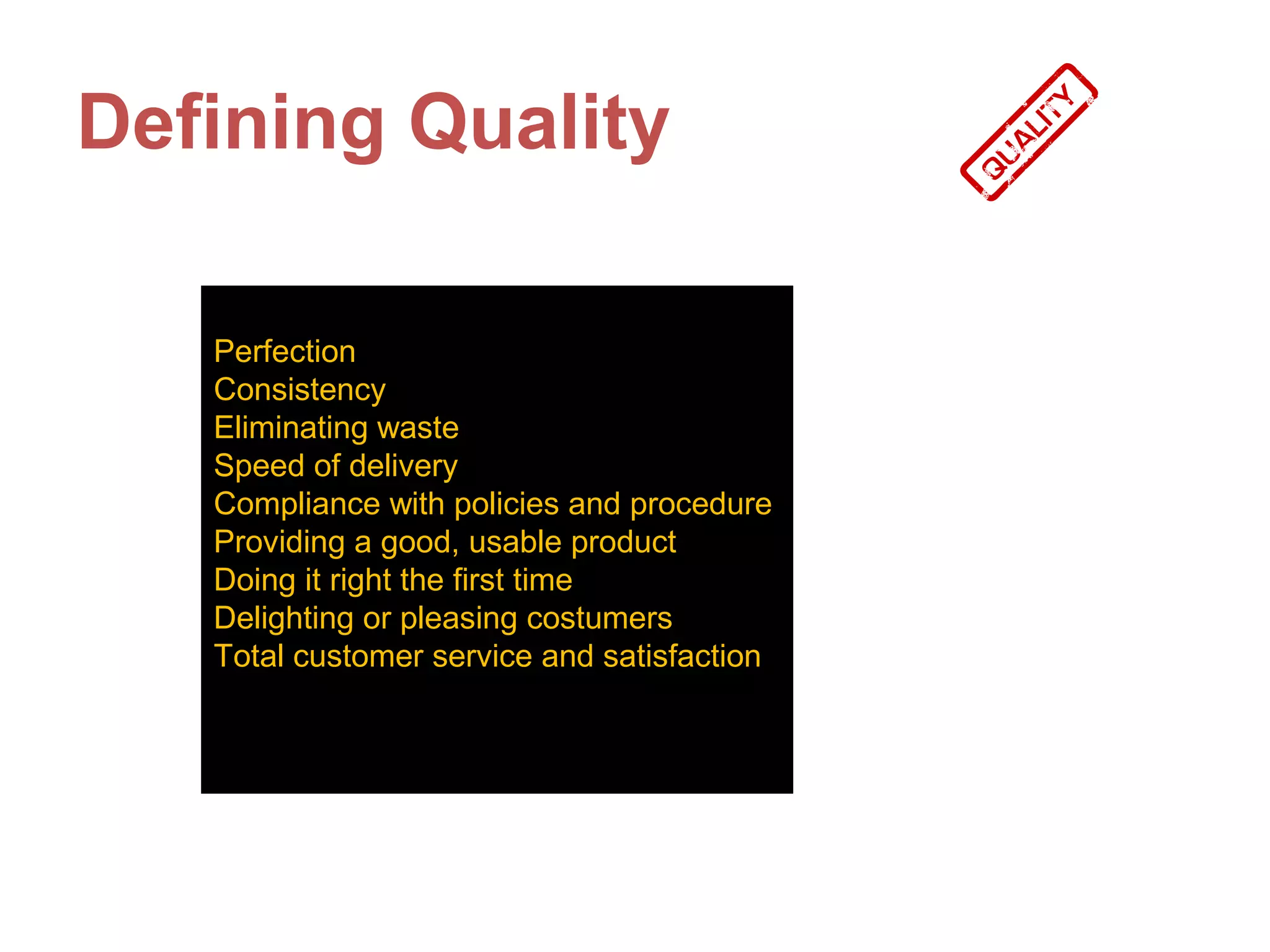 Defining Quality

QUALITY

Perfection
Consistency
Eliminating waste
Speed of delivery
Compliance with policies and procedure
Providing a good, usable product
Doing it right the first time
Delighting or pleasing costumers
Total customer service and satisfaction